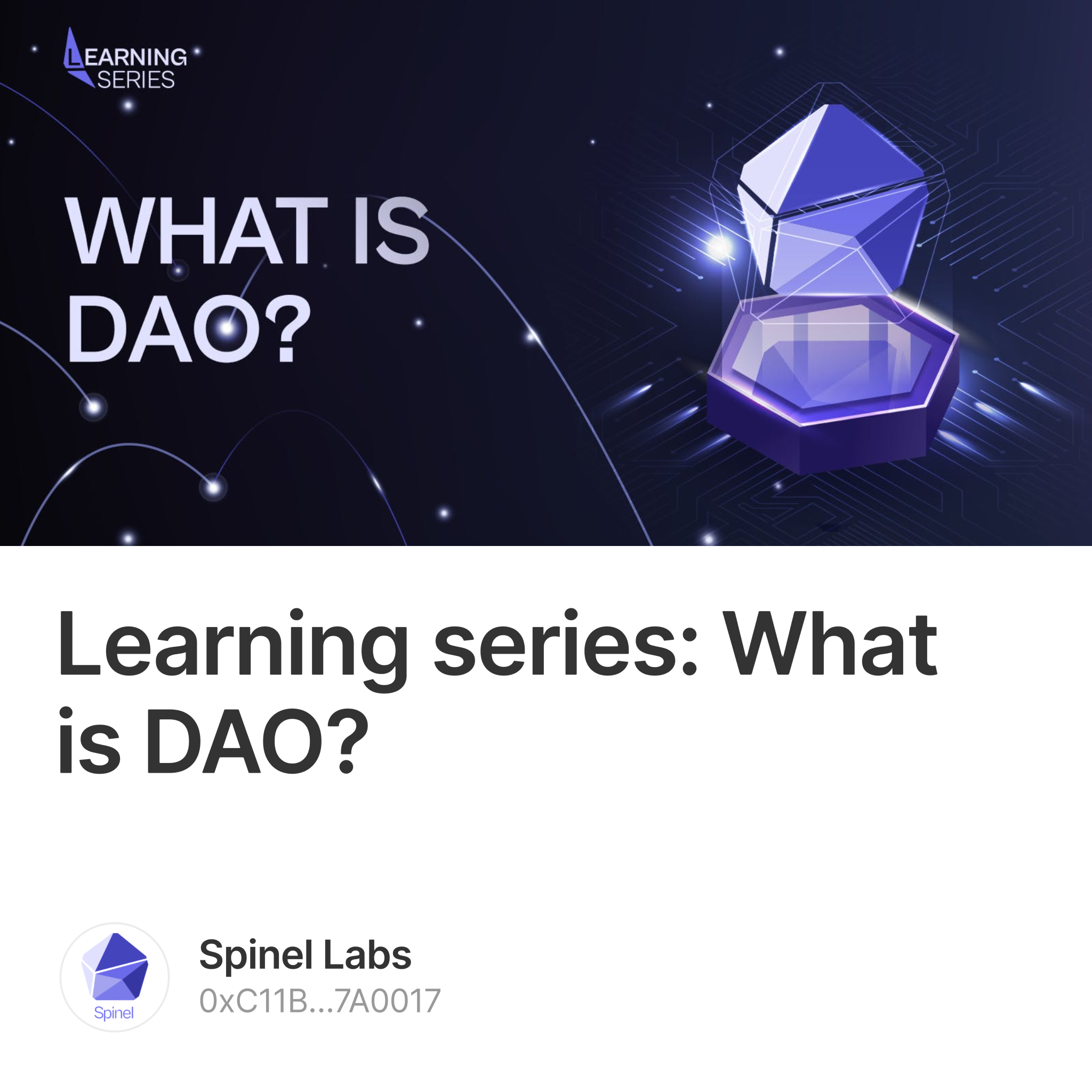 LEARNING SERIES

WHAT IS DAO?

Learning series: What is DAO?

Spinel

Spinel Labs
0xC11B...7A0017